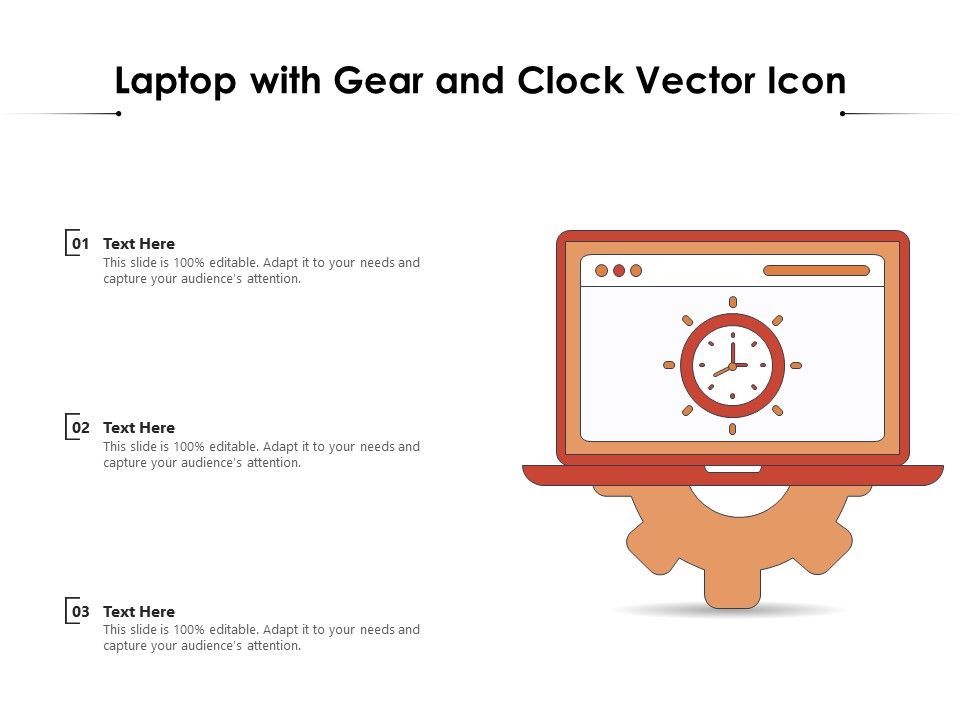 Laptop with Gear and Clock Vector Icon

01 Text Here
This slide is 100% editable. Adapt it to your needs and capture your audience's attention.

02 Text Here
This slide is 100% editable. Adapt it to your needs and capture your audience's attention.

03 Text Here
This slide is 100% editable. Adapt it to your needs and capture your audience's attention.